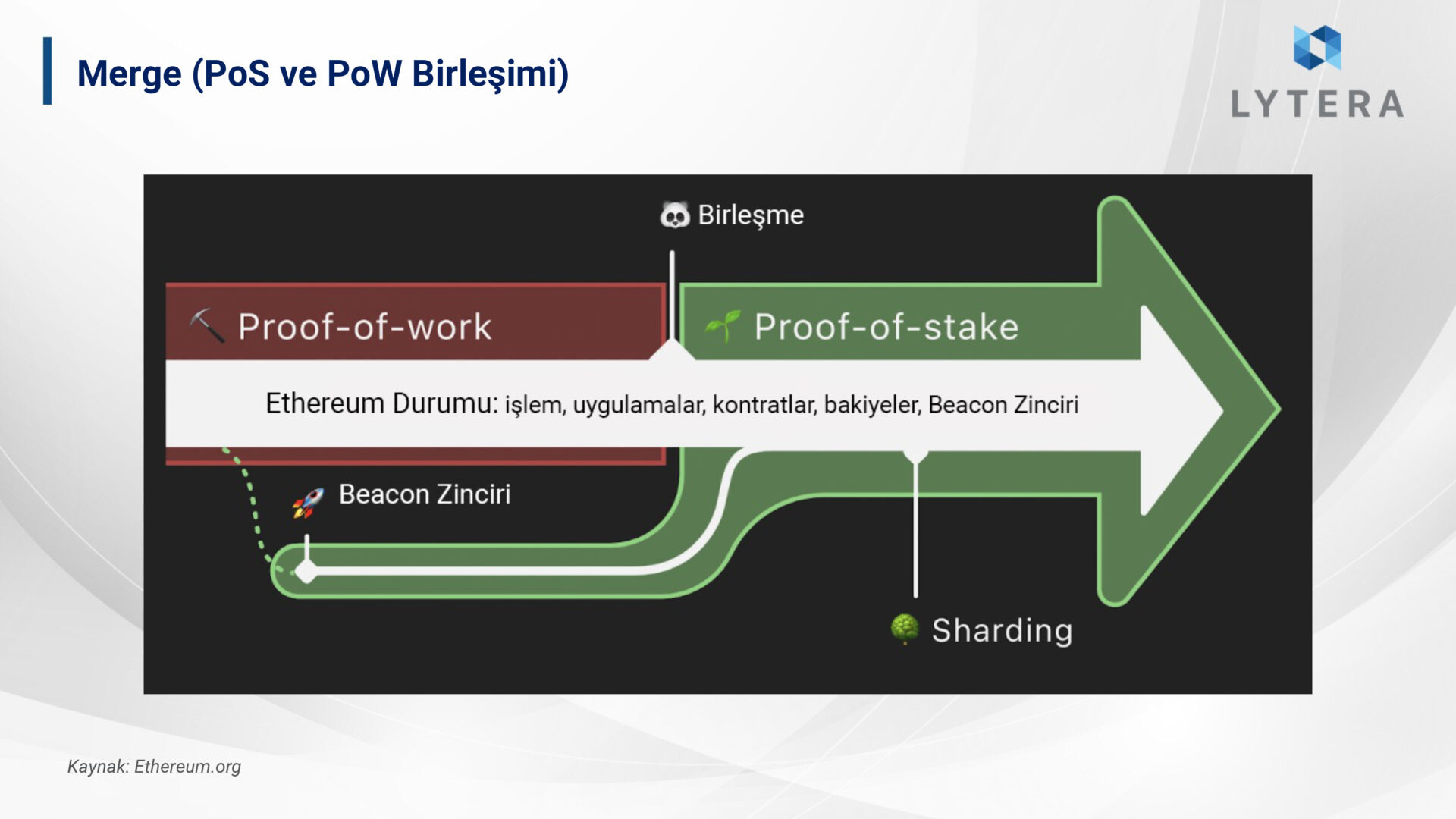 Merge (PoS ve PoW Birleşimi)

LYTERA

Birleşme

Proof-of-work

Proof-of-stake

Ethereum Durumu: işlem, uygulamalar, kontratlar, bakiyeler, Beacon Zinciri

Beacon Zinciri

Sharding

Kaynak: Ethereum.org